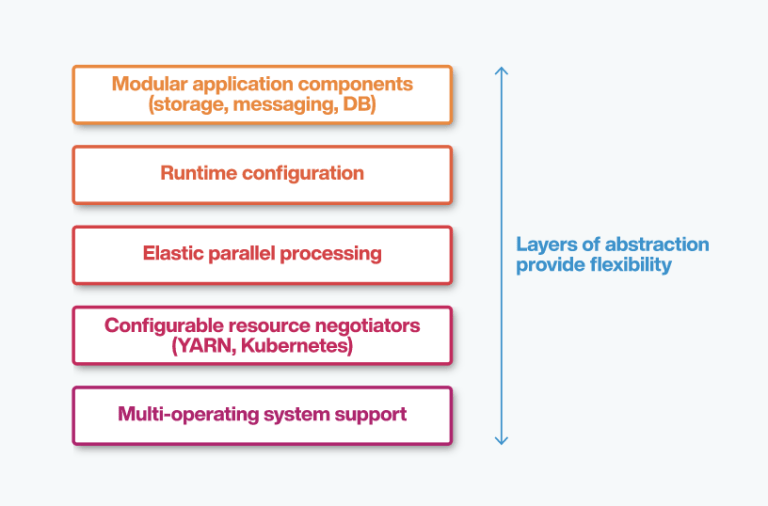 Modular application components (storage, messaging, DB)

Runtime configuration

Elastic parallel processing

Configurable resource negotiators (YARN, Kubernetes)

Multi-operating system support

Layers of abstraction provide flexibility